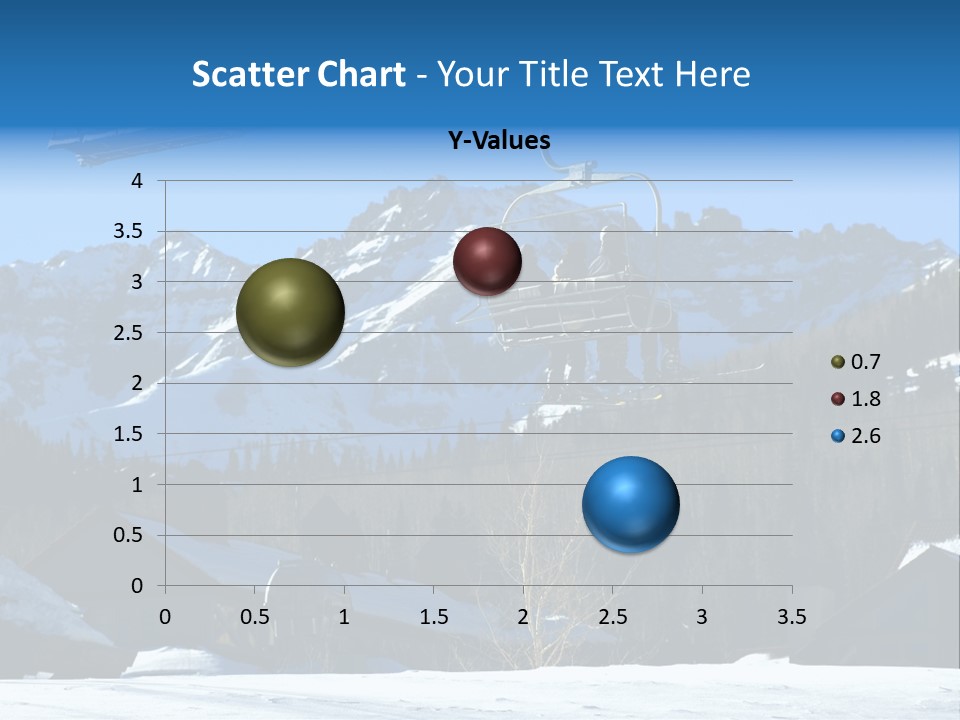 Scatter Chart - Your Title Text Here

Y-Values

4
3.5
3
2.5
2
1.5
1
0.5
0

0 0.5 1 1.5 2 2.5 3 3.5

0.7
1.8
2.6